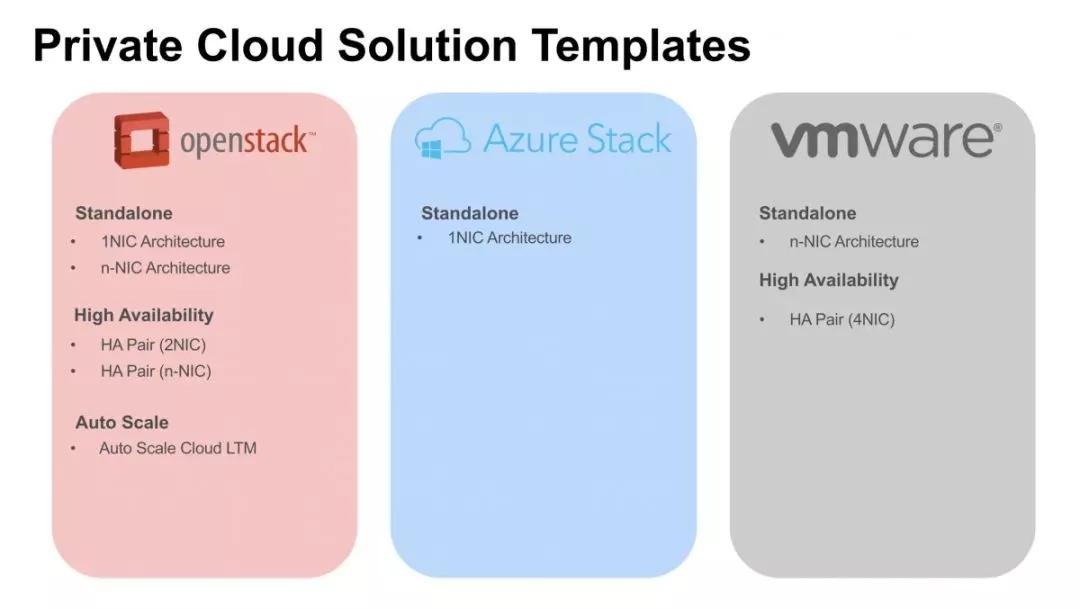 Private Cloud Solution Templates

openstack™

Standalone
• 1NIC Architecture
• n-NIC Architecture

High Availability
• HA Pair (2NIC)
• HA Pair (n-NIC)

Auto Scale
• Auto Scale Cloud LTM

Azure Stack

Standalone
• 1NIC Architecture

vmware®

Standalone
• n-NIC Architecture

High Availability
• HA Pair (4NIC)